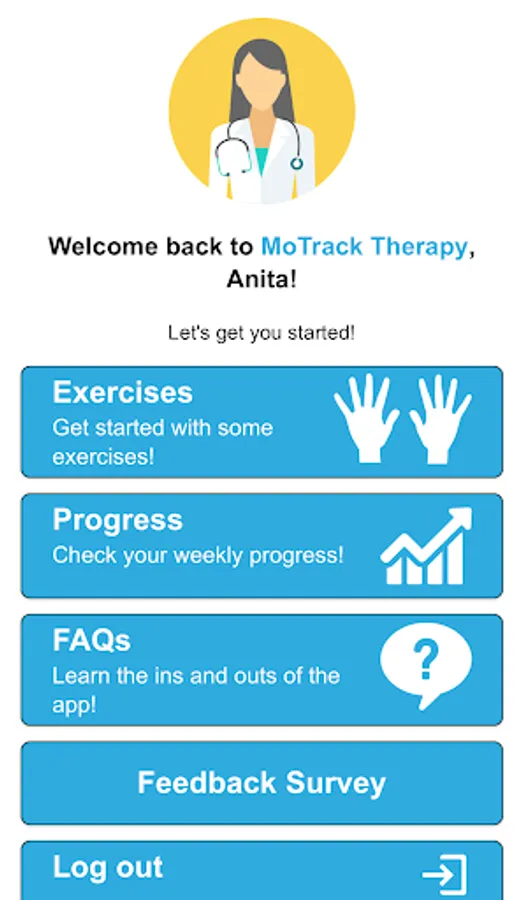 Welcome back to MoTrack Therapy, Anita!

Let's get you started!

Exercises
Get started with some exercises!

Progress
Check your weekly progress!

FAQs
Learn the ins and outs of the app!

?

Feedback Survey

Log out